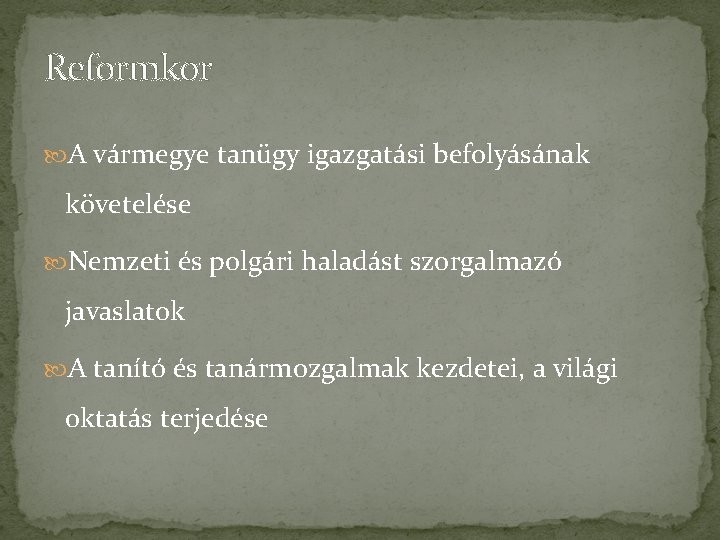 Reformkor

A vármegye tanügy igazgatási befolyásának követelése

Nemzeti és polgári haladást szorgalmazó javaslatok

A tanító és tanármozgalmak kezdetei, a világi oktatás terjedése